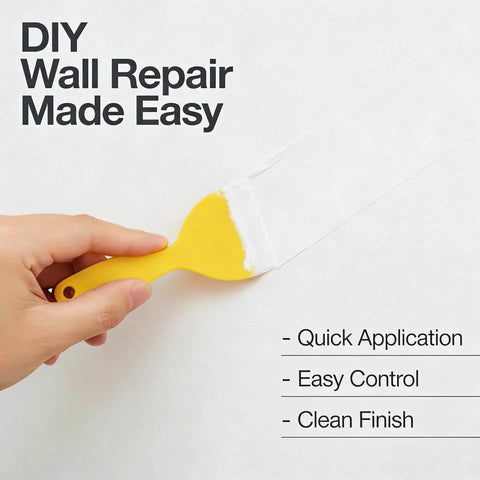 DIY
Wall Repair
Made Easy

- Quick Application
- Easy Control
- Clean Finish